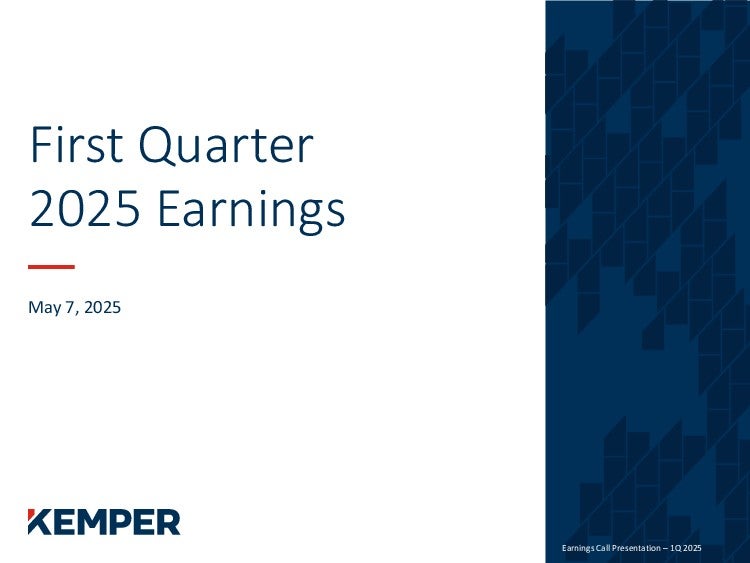 First Quarter
2025 Earnings

May 7, 2025

KEMPER

Earnings Call Presentation – 1Q 2025